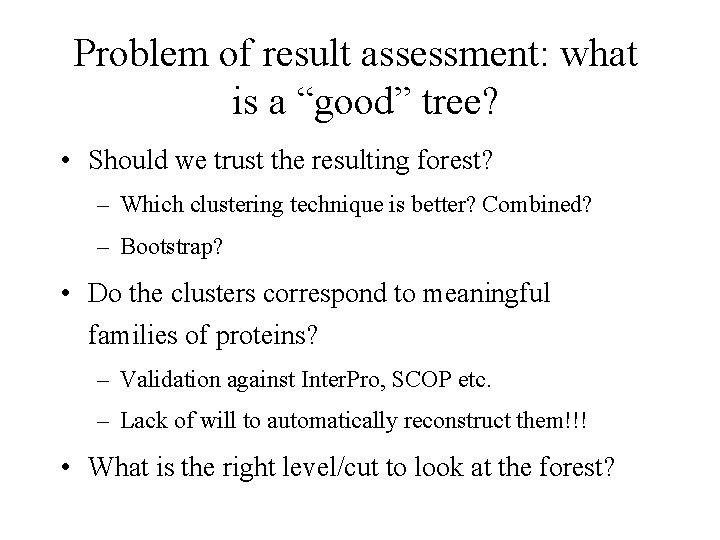 Problem of result assessment: what is a “good” tree?

• Should we trust the resulting forest?
– Which clustering technique is better? Combined?
– Bootstrap?

• Do the clusters correspond to meaningful families of proteins?
– Validation against InterPro, SCOP etc.
– Lack of will to automatically reconstruct them!!!

• What is the right level/cut to look at the forest?